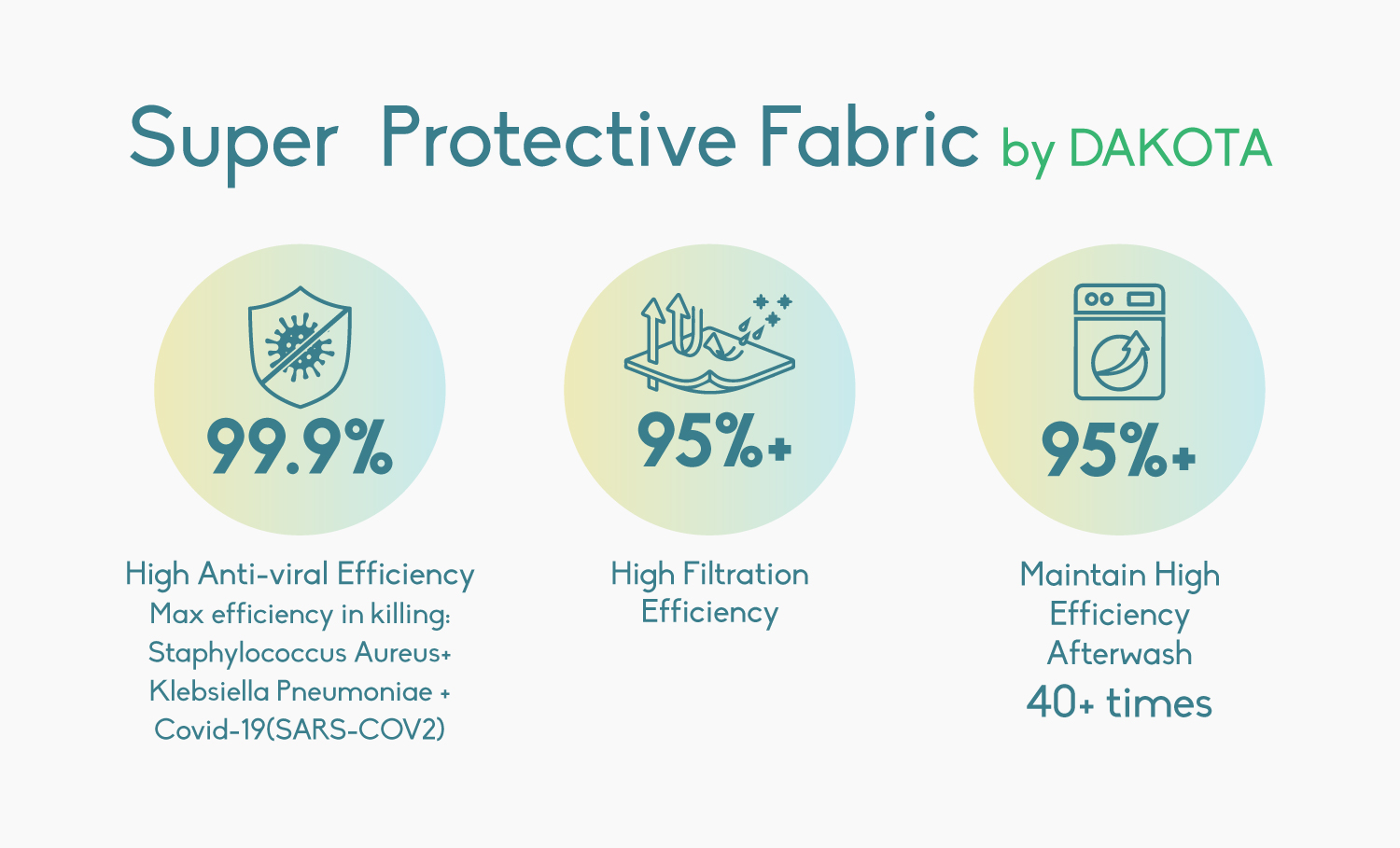 Super Protective Fabric by DAKOTA

99.9%

High Anti-viral Efficiency
Max efficiency in killing:
Staphylococcus Aureus+
Klebsiella Pneumoniae +
Covid-19(SARS-COV2)

95%+

High Filtration
Efficiency

95%+

Maintain High
Efficiency
Afterwash
40+ times